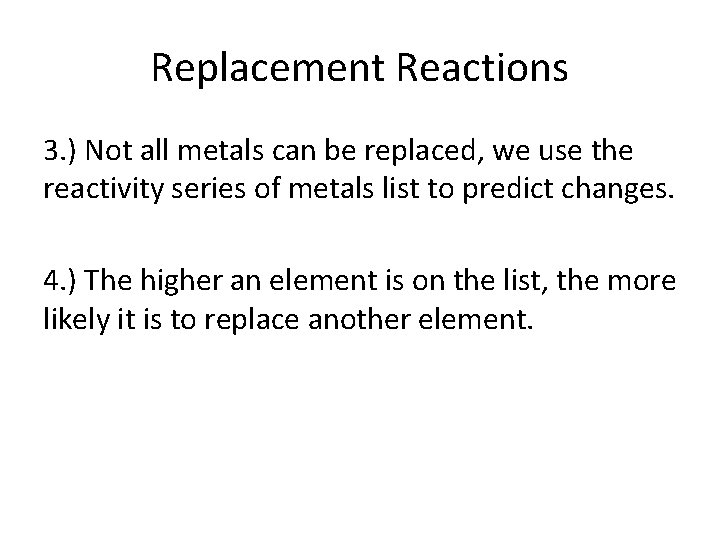 Replacement Reactions

3.) Not all metals can be replaced, we use the reactivity series of metals list to predict changes.

4.) The higher an element is on the list, the more likely it is to replace another element.